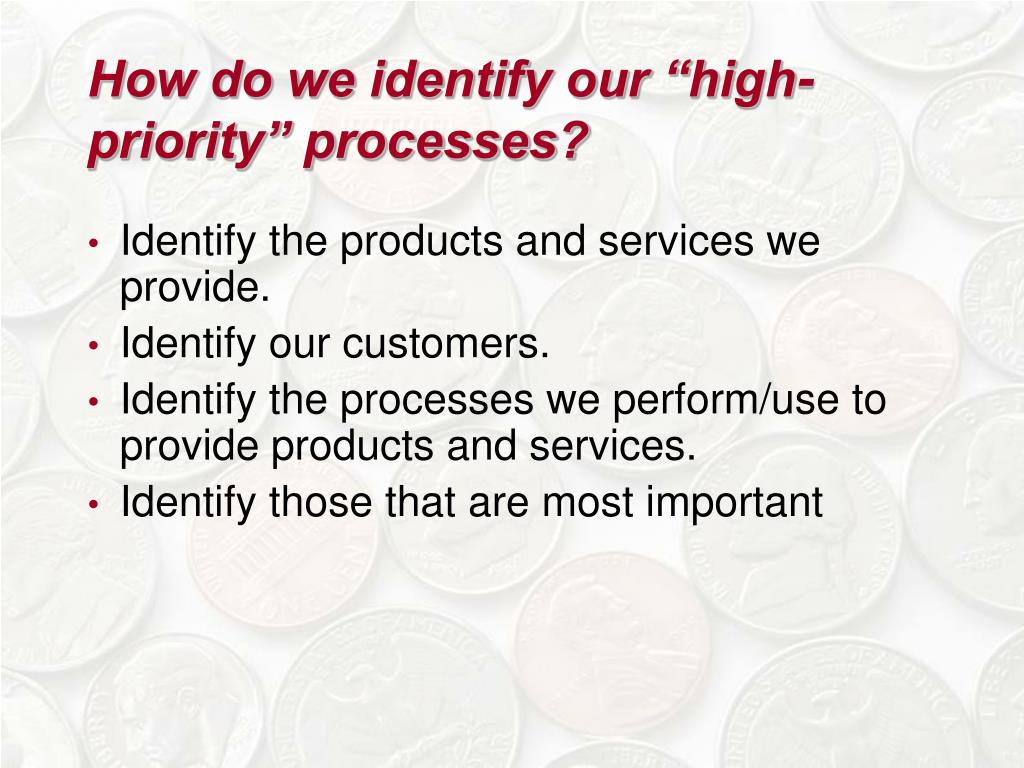 How do we identify our “high-priority” processes?

• Identify the products and services we provide.
• Identify our customers.
• Identify the processes we perform/use to provide products and services.
• Identify those that are most important